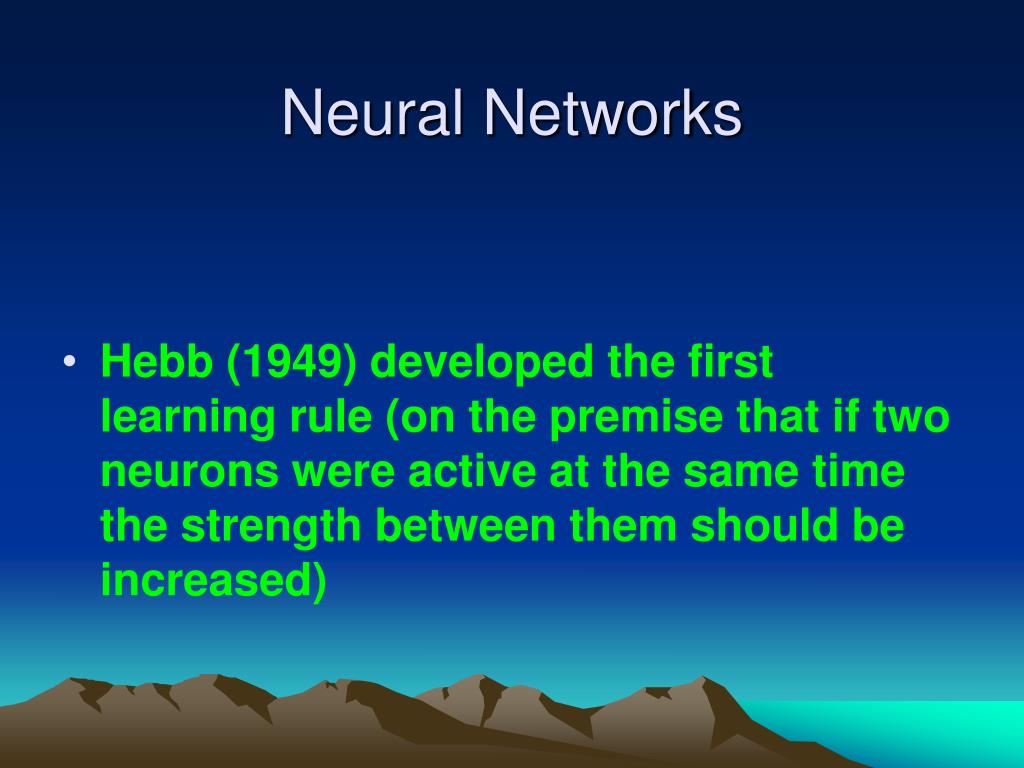 Neural Networks

• Hebb (1949) developed the first learning rule (on the premise that if two neurons were active at the same time the strength between them should be increased)